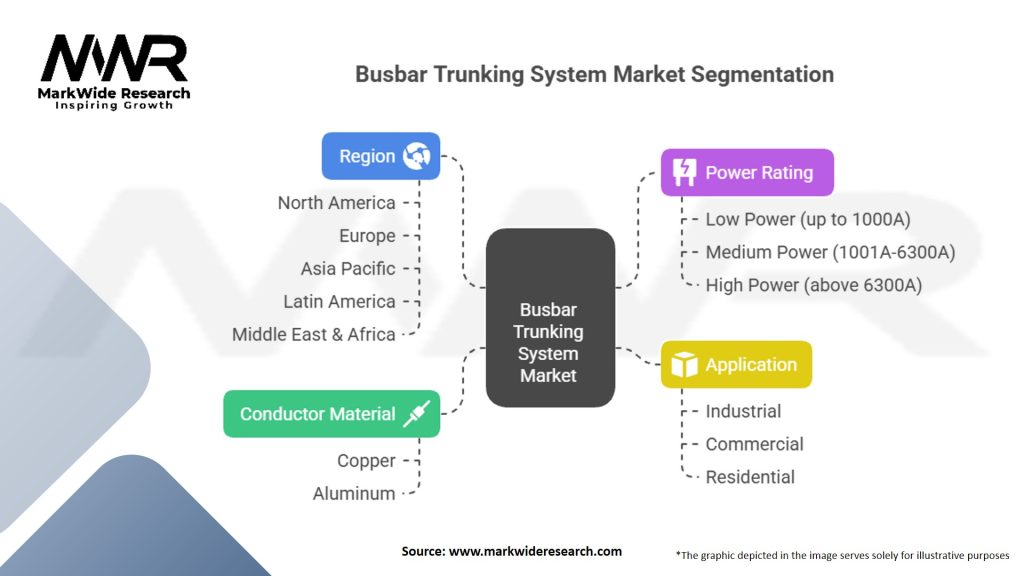 MWR
MarkWide Research
Inspiring Growth

Busbar Trunking System Market Segmentation

Region
North America
Europe
Asia Pacific
Latin America
Middle East & Africa

Conductor Material
Copper
Aluminum

Busbar Trunking System Market

Power Rating
Low Power (up to 1000A)
Medium Power (1001A-6300A)
High Power (above 6300A)

Application
Industrial
Commercial
Residential

Source: www.markwideresearch.com

*The graphic depicted in the image serves solely for illustrative purposes